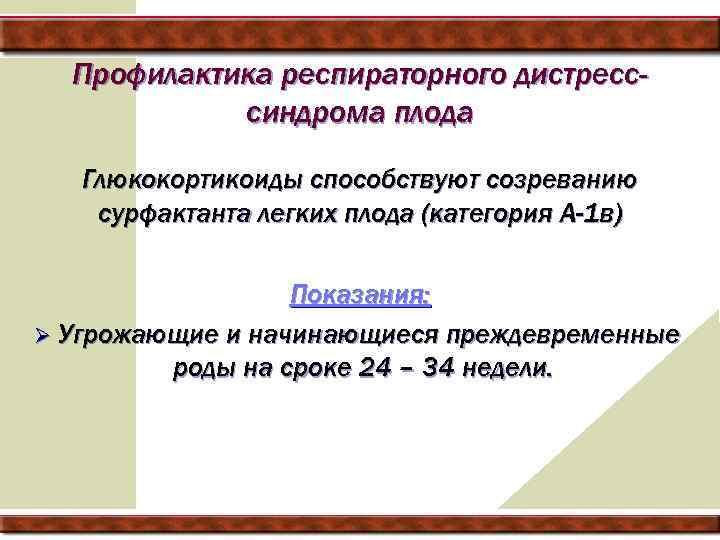 Профилактика респираторного дистресс-синдрома плода

Глюкокортикоиды способствуют созреванию сурфактанта легких плода (категория А-1в)

Показания:

➢ Угрожающие и начинающиеся преждевременные роды на сроке 24 – 34 недели.